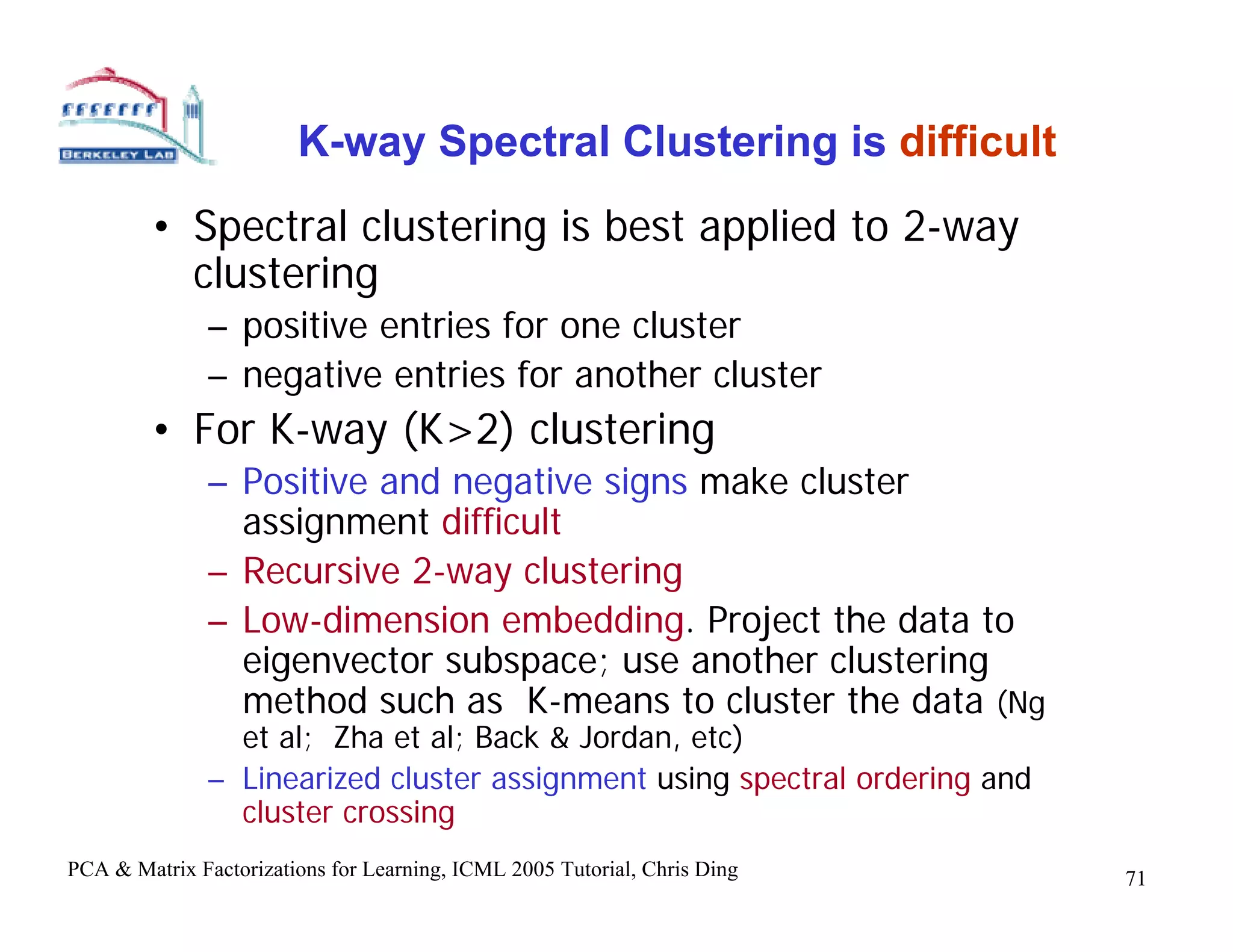 BERKELEY LAB

K-way Spectral Clustering is difficult

• Spectral clustering is best applied to 2-way clustering
– positive entries for one cluster
– negative entries for another cluster

• For K-way (K>2) clustering
– Positive and negative signs make cluster assignment difficult
– Recursive 2-way clustering
– Low-dimension embedding. Project the data to eigenvector subspace; use another clustering method such as K-means to cluster the data (Ng et al; Zha et al; Back & Jordan, etc)
– Linearized cluster assignment using spectral ordering and cluster crossing

PCA & Matrix Factorizations for Learning, ICML 2005 Tutorial, Chris Ding

71